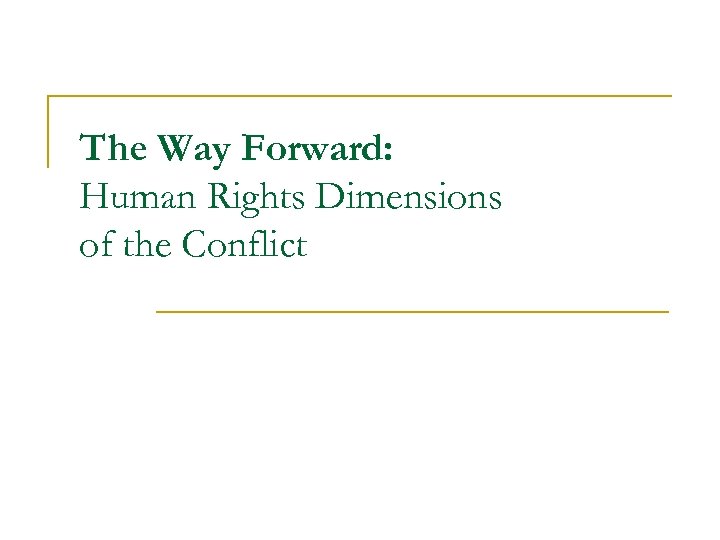 The Way Forward:
Human Rights Dimensions of the Conflict